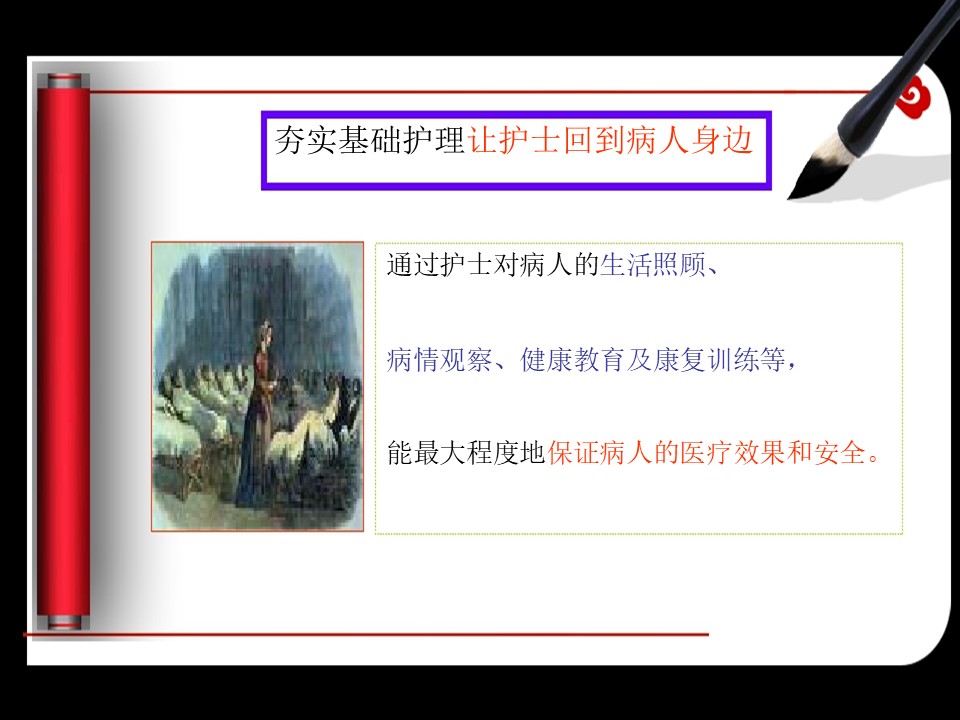 夯实基础护理让护士回到病人身边

通过护士对病人的生活照顾、

病情观察、健康教育及康复训练等，

能最大程度地保证病人的医疗效果和安全。